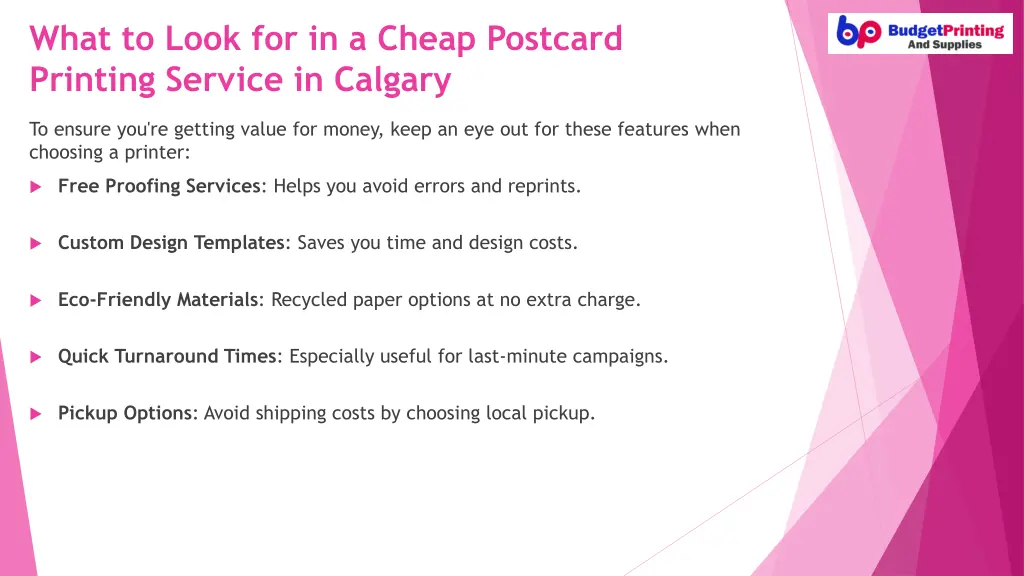 What to Look for in a Cheap Postcard Printing Service in Calgary

bp BudgetPrinting And Supplies

To ensure you're getting value for money, keep an eye out for these features when choosing a printer:

Free Proofing Services: Helps you avoid errors and reprints.

Custom Design Templates: Saves you time and design costs.

Eco-Friendly Materials: Recycled paper options at no extra charge.

Quick Turnaround Times: Especially useful for last-minute campaigns.

Pickup Options: Avoid shipping costs by choosing local pickup.